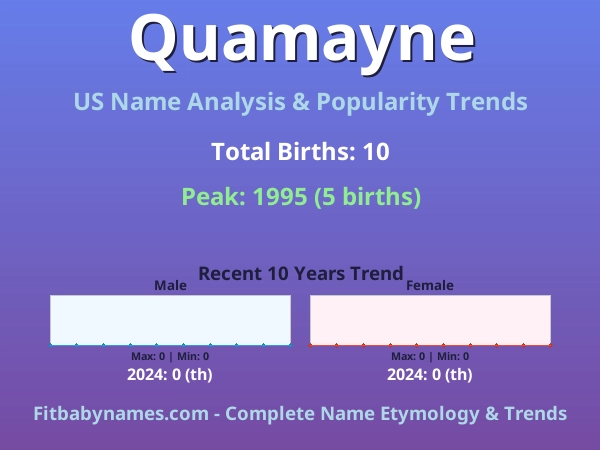 Quamayne

US Name Analysis & Popularity Trends

Total Births: 10

Peak: 1995 (5 births)

Recent 10 Years Trend

Male

Max: 0 | Min: 0

2024: 0 (th)

Female

Max: 0 | Min: 0

2024: 0 (th)

Fitbabynames.com - Complete Name Etymology & Trends